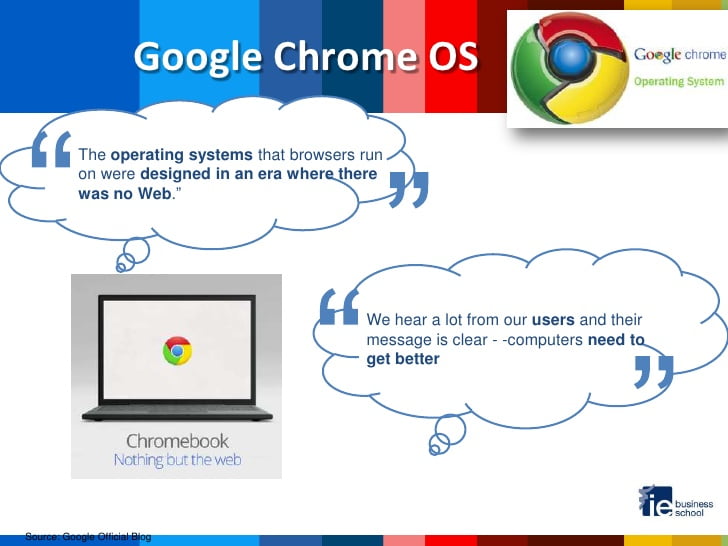 Google Chrome OS

Google chrome
Operating System

“ The operating systems that browsers run on were designed in an era where there was no Web.” ”

Chromebook
Nothing but the web

“ We hear a lot from our users and their message is clear - -computers need to get better ”

ie business school

Source: Google Official Blog